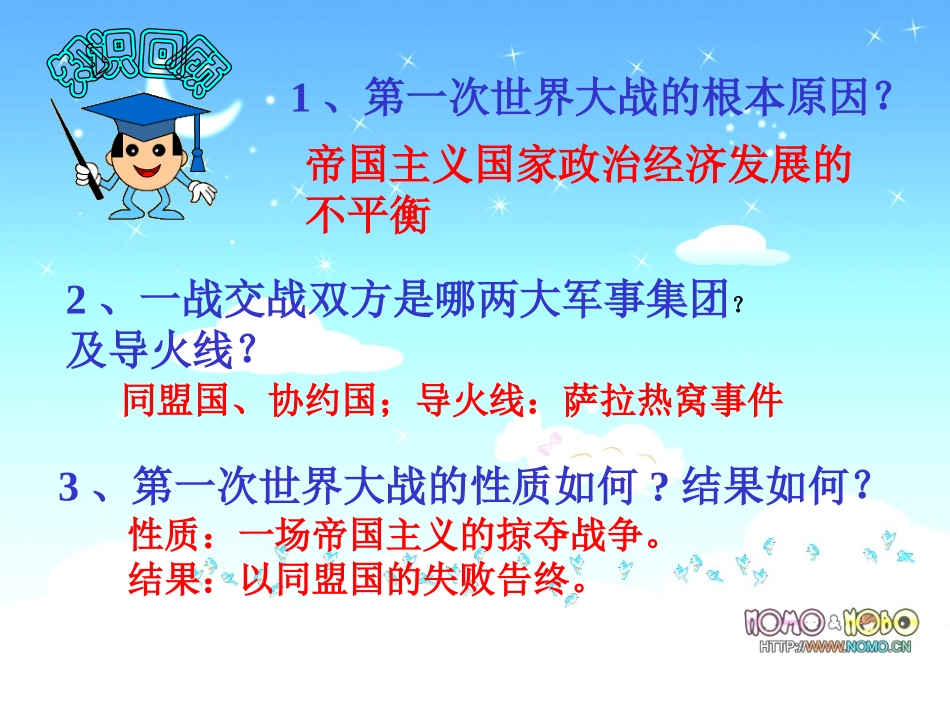 知识回顾

1、第一次世界大战的根本原因？

帝国主义国家政治经济发展的不平衡

2、一战交战双方是哪两大军事集团？及导火线？

同盟国、协约国；导火线：萨拉热窝事件

3、第一次世界大战的性质如何？结果如何？

性质：一场帝国主义的掠夺战争。

结果：以同盟国的失败告终。

NOMO & NOBO
HTTP://WWW.NOMO.CN